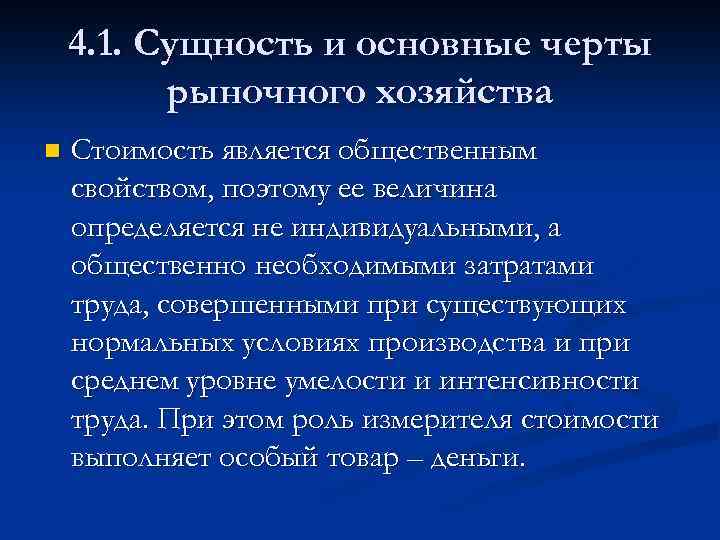 4.1. Сущность и основные черты рыночного хозяйства

Стоимость является общественным свойством, поэтому ее величина определяется не индивидуальными, а общественно необходимыми затратами труда, совершенными при существующих нормальных условиях производства и при среднем уровне умелости и интенсивности труда. При этом роль измерителя стоимости выполняет особый товар – деньги.